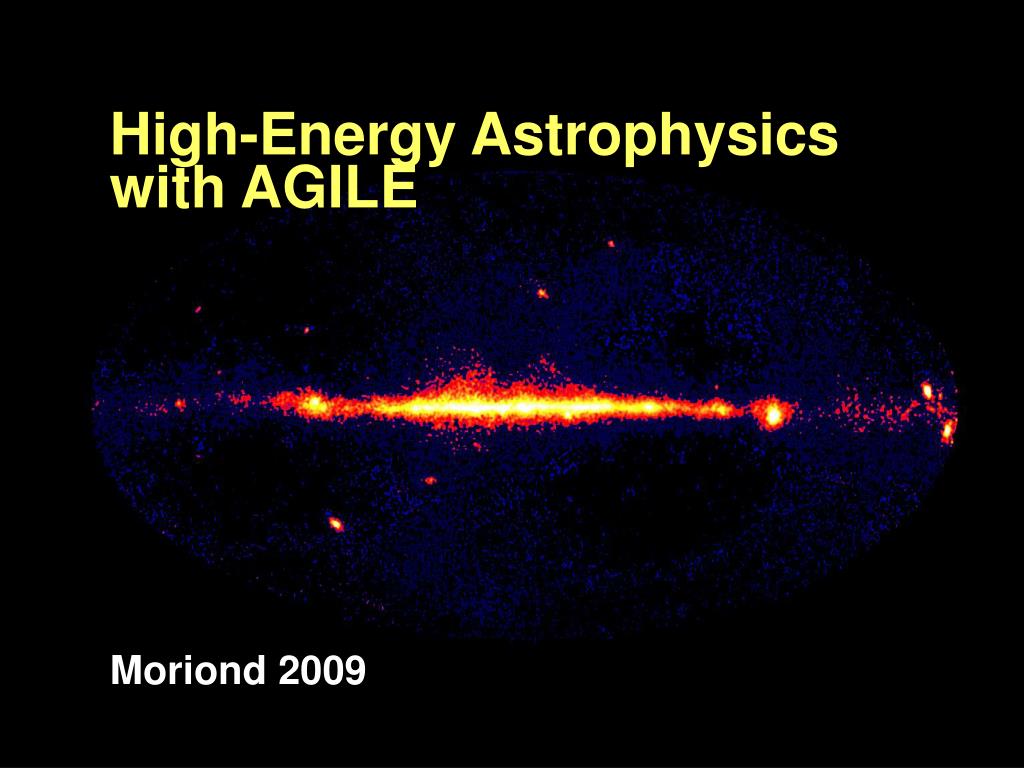 High-Energy Astrophysics with AGILE

Moriond 2009